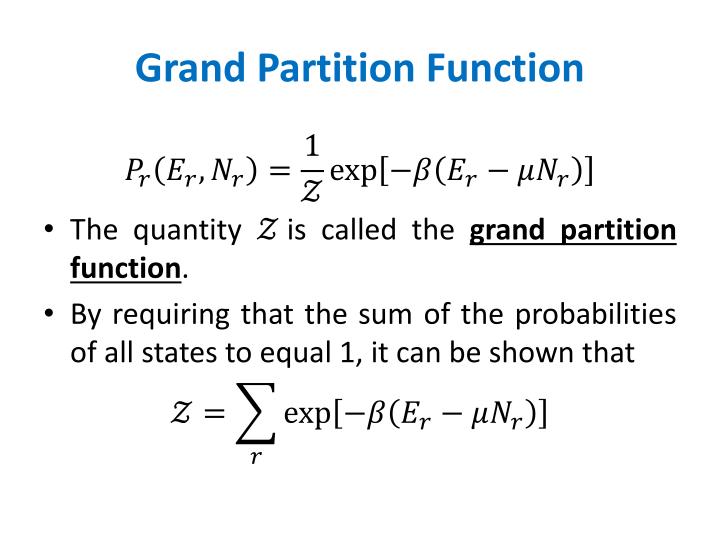 Grand Partition Function

$P_r(E_r, N_r) = \frac{1}{\mathcal{Z}} \exp[-\beta(E_r - \mu N_r)]$

• The quantity $\mathcal{Z}$ is called the grand partition function.

• By requiring that the sum of the probabilities of all states to equal 1, it can be shown that

$\mathcal{Z} = \sum_r \exp[-\beta(E_r - \mu N_r)]$